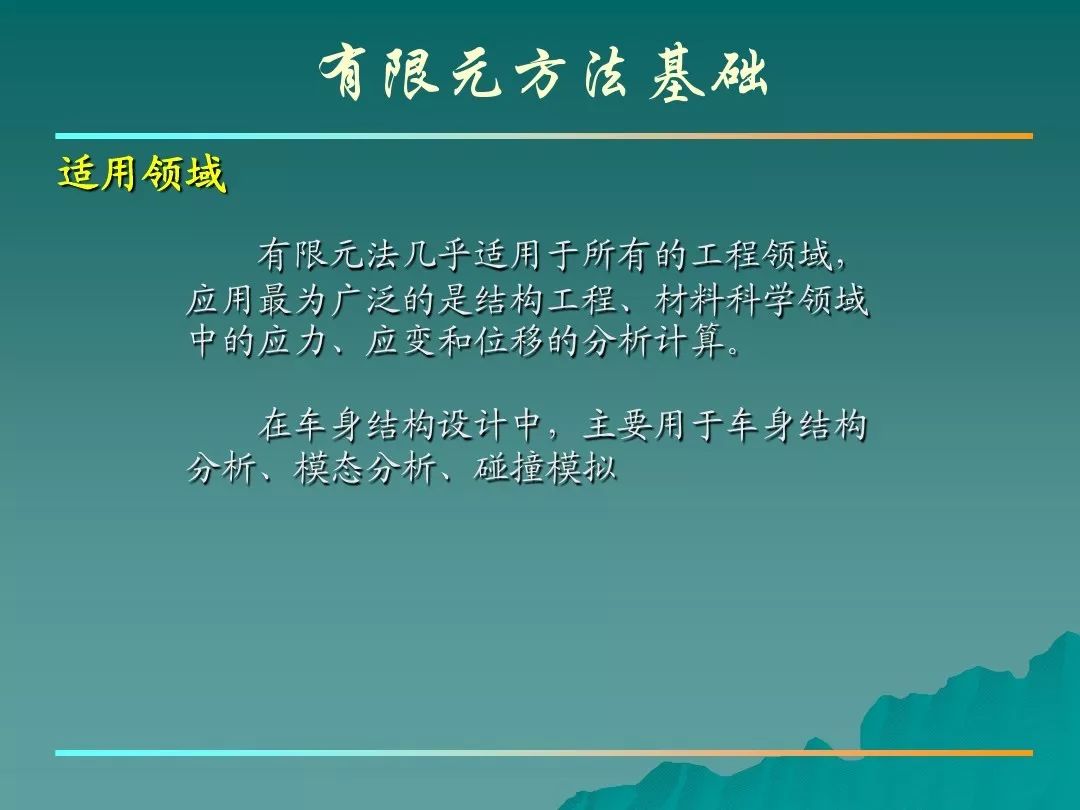 有限元方法基础

适用领域

有限元法几乎适用于所有的工程领域，应用最为广泛的是结构工程、材料科学领域中的应力、应变和位移的分析计算。

在车身结构设计中，主要用于车身结构分析、模态分析、碰撞模拟